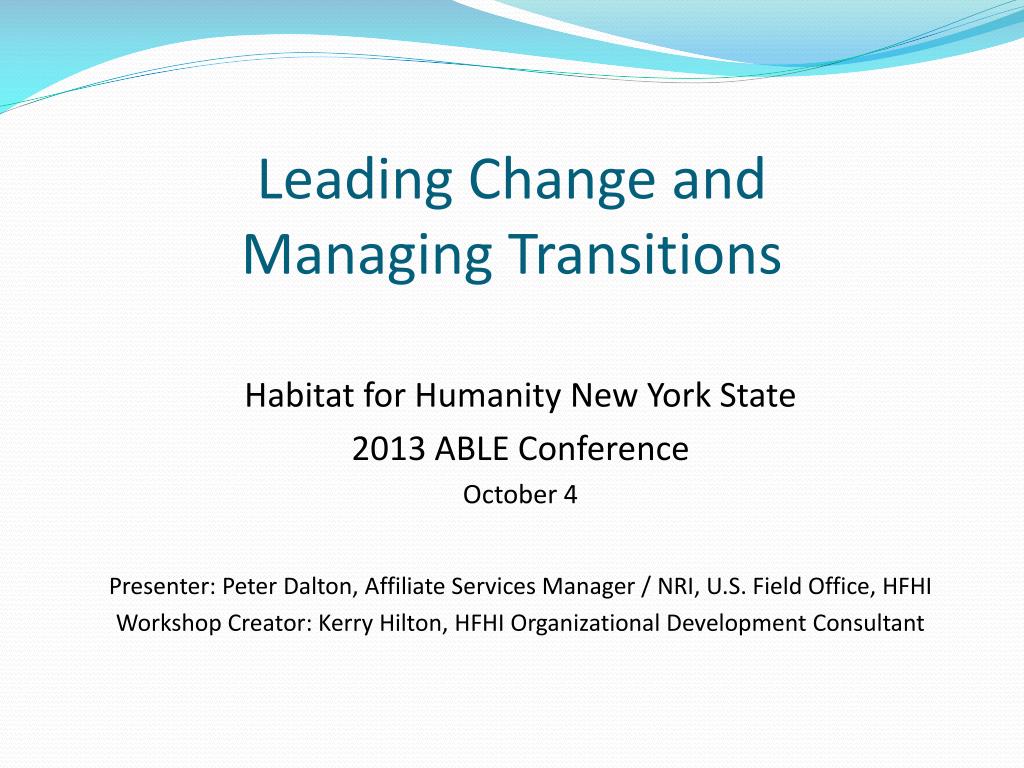 Leading Change and Managing Transitions

Habitat for Humanity New York State
2013 ABLE Conference
October 4

Presenter: Peter Dalton, Affiliate Services Manager / NRI, U.S. Field Office, HFHI
Workshop Creator: Kerry Hilton, HFHI Organizational Development Consultant